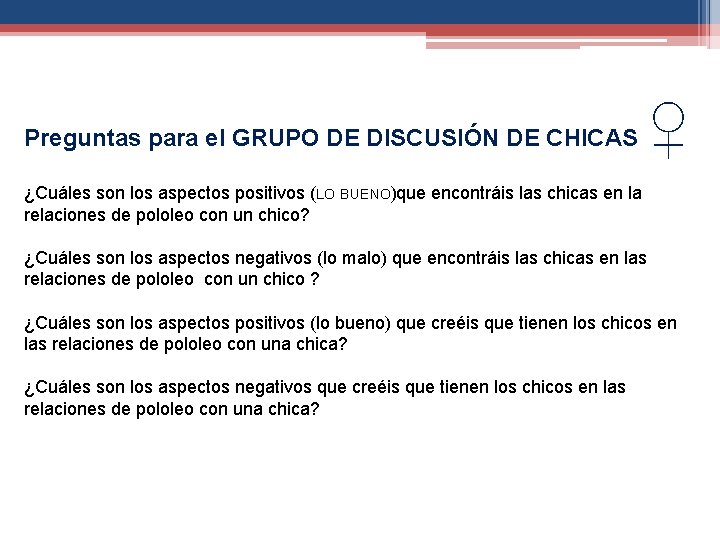 Preguntas para el GRUPO DE DISCUSIÓN DE CHICAS

¿Cuáles son los aspectos positivos (LO BUENO)que encontráis las chicas en la relaciones de pololeo con un chico?

¿Cuáles son los aspectos negativos (lo malo) que encontráis las chicas en las relaciones de pololeo con un chico ?

¿Cuáles son los aspectos positivos (lo bueno) que creéis que tienen los chicos en las relaciones de pololeo con una chica?

¿Cuáles son los aspectos negativos que creéis que tienen los chicos en las relaciones de pololeo con una chica?